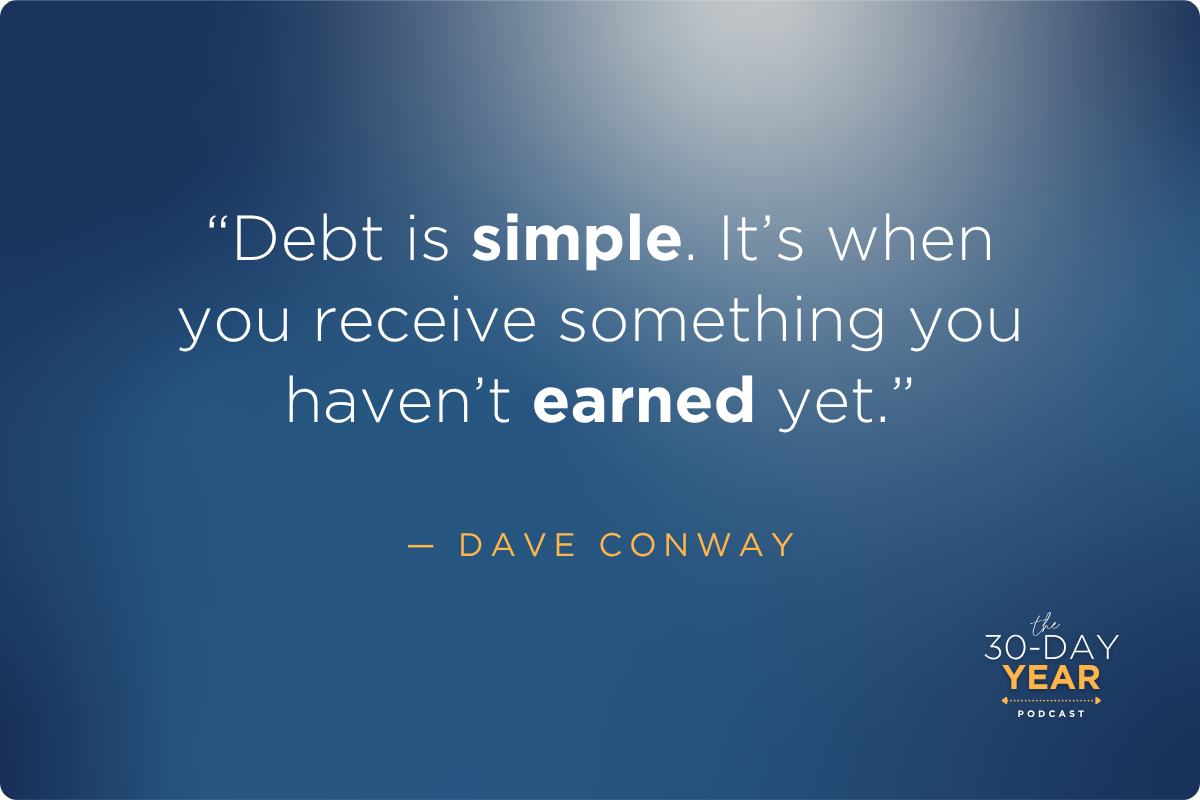 “Debt is simple. It’s when you receive something you haven’t earned yet.”

— DAVE CONWAY

the
30-DAY
YEAR
PODCAST